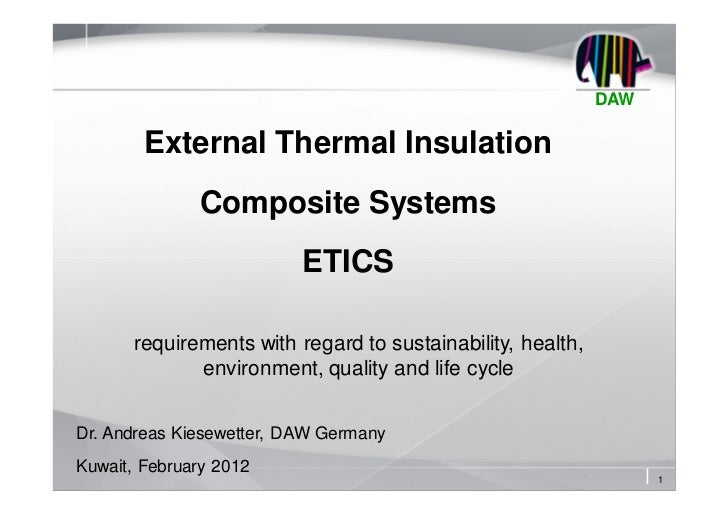 DAW

External Thermal Insulation

Composite Systems

ETICS

requirements with regard to sustainability, health, environment, quality and life cycle

Dr. Andreas Kiesewetter, DAW Germany

Kuwait, February 2012

1